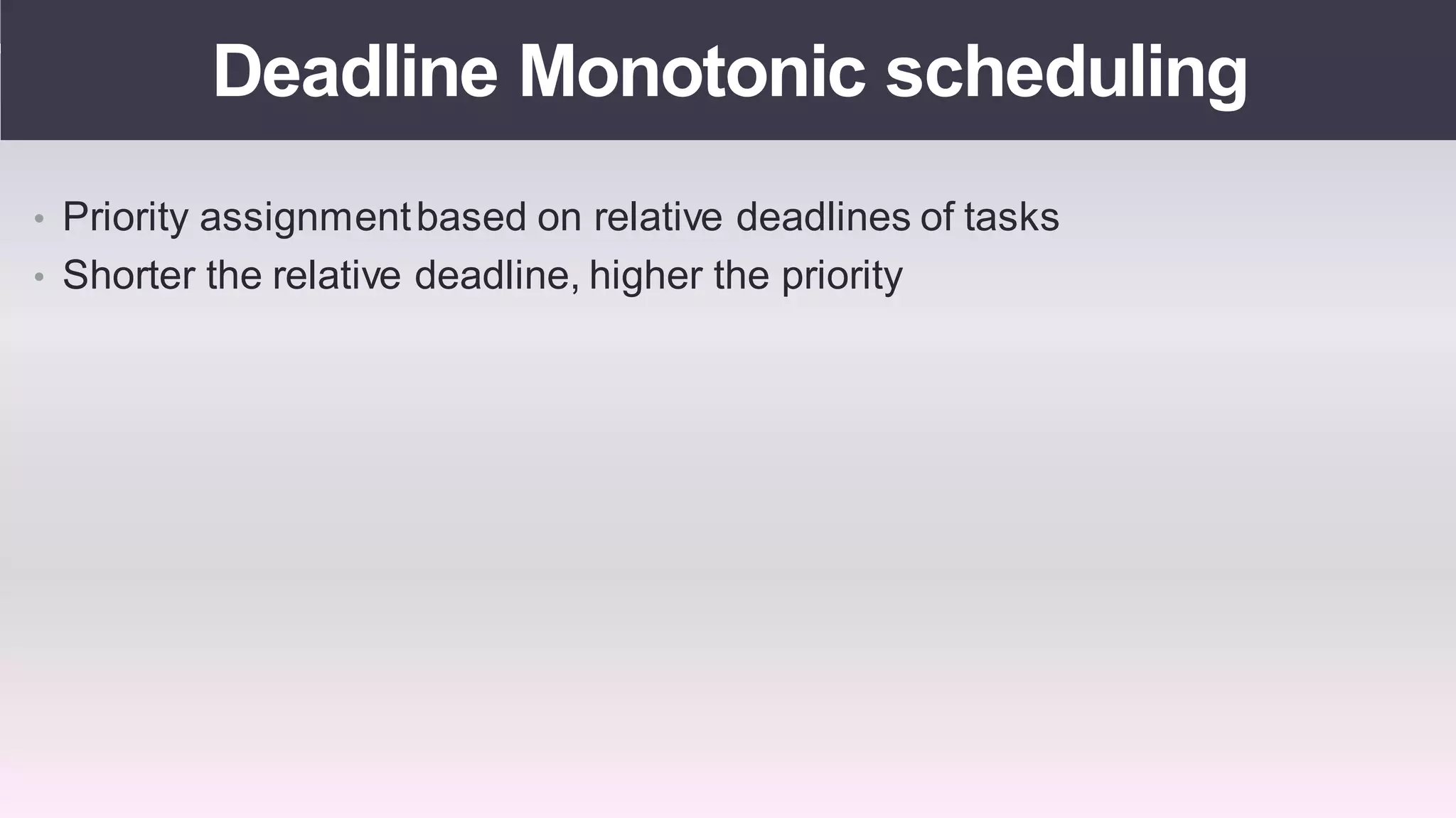 Deadline Monotonic scheduling

• Priority assignment based on relative deadlines of tasks
• Shorter the relative deadline, higher the priority